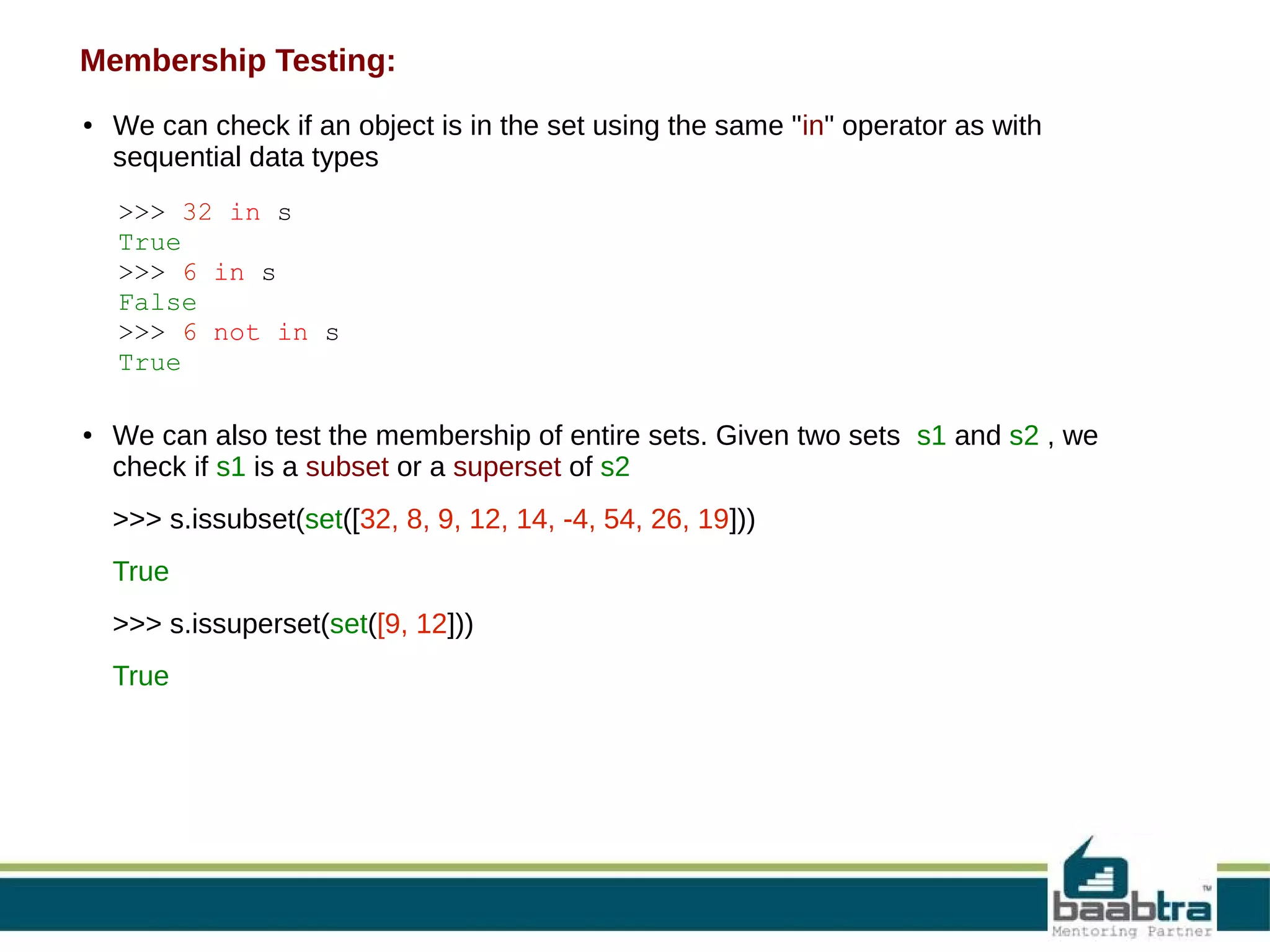 Membership Testing:

• We can check if an object is in the set using the same "in" operator as with sequential data types

>>> 32 in s
True
>>> 6 in s
False
>>> 6 not in s
True

• We can also test the membership of entire sets. Given two sets s1 and s2 , we check if s1 is a subset or a superset of s2

>>> s.issubset(set([32, 8, 9, 12, 14, -4, 54, 26, 19]))

True

>>> s.issuperset(set([9, 12]))

True

baabtra™
Mentoring Partner